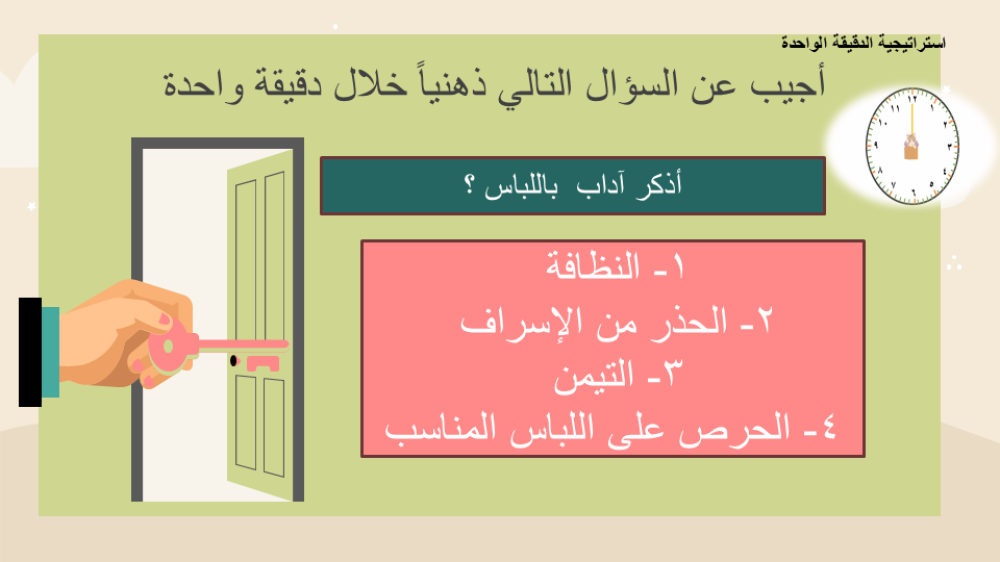 استراتيجية الدقيقة الواحدة

أجيب عن السؤال التالي ذهنياً خلال دقيقة واحدة

أذكر آداب باللباس ؟

١- النظافة
٢- الحذر من الإسراف
٣- التيمن
٤- الحرص على اللباس المناسب